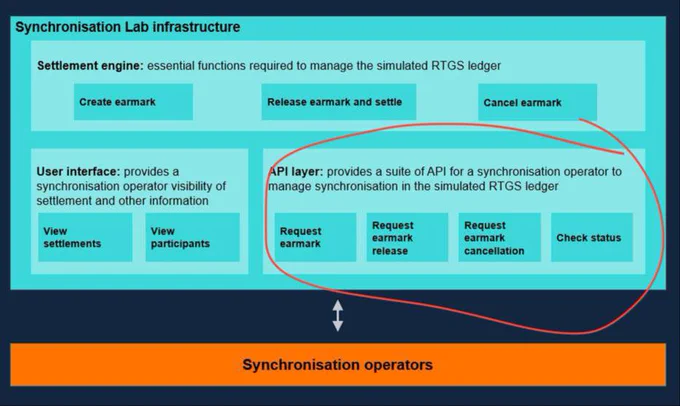 Synchronisation Lab infrastructure

Settlement engine: essential functions required to manage the simulated RTGS ledger

Create earmark

Release earmark and settle

Cancel earmark

User interface: provides a synchronisation operator visibility of settlement and other information

View settlements

View participants

API layer: provides a suite of API for a synchronisation operator to manage synchronisation in the simulated RTGS ledger

Request earmark

Request earmark release

Request earmark cancellation

Check status

Synchronisation operators